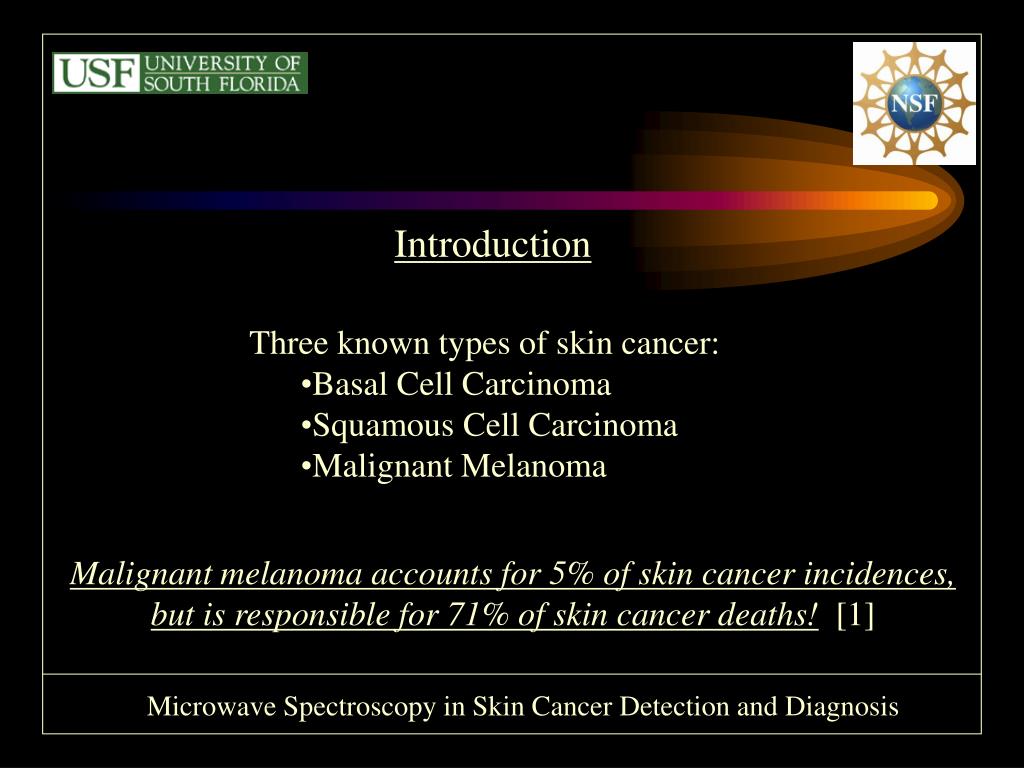 USF UNIVERSITY OF SOUTH FLORIDA

NSF

Introduction

Three known types of skin cancer:
•Basal Cell Carcinoma
•Squamous Cell Carcinoma
•Malignant Melanoma

Malignant melanoma accounts for 5% of skin cancer incidences, but is responsible for 71% of skin cancer deaths! [1]

Microwave Spectroscopy in Skin Cancer Detection and Diagnosis